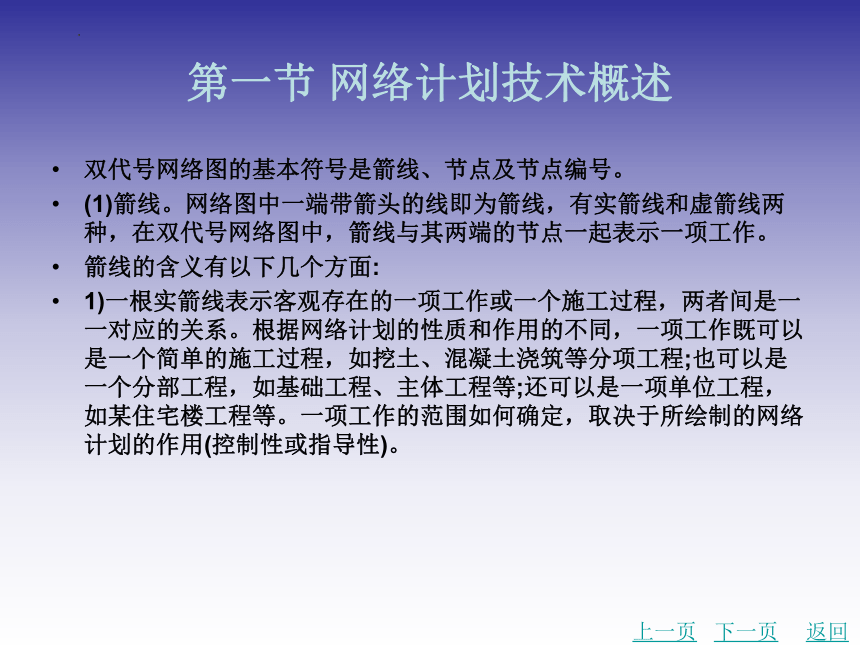 第一节 网络计划技术概述

• 双代号网络图的基本符号是箭线、节点及节点编号。

• (1)箭线。网络图中一端带箭头的线即为箭线，有实箭线和虚箭线两种，在双代号网络图中，箭线与其两端的节点一起表示一项工作。

• 箭线的含义有以下几个方面:

• 1)一根实箭线表示客观存在的一项工作或一个施工过程，两者间是一一对应的关系。根据网络计划的性质和作用的不同，一项工作既可以是一个简单的施工过程，如挖土、混凝土浇筑等分项工程;也可以是一个分部工程，如基础工程、主体工程等;还可以是一项单位工程，如某住宅楼工程等。一项工作的范围如何确定，取决于所绘制的网络计划的作用(控制性或指导性)。

上一页 下一页 返回